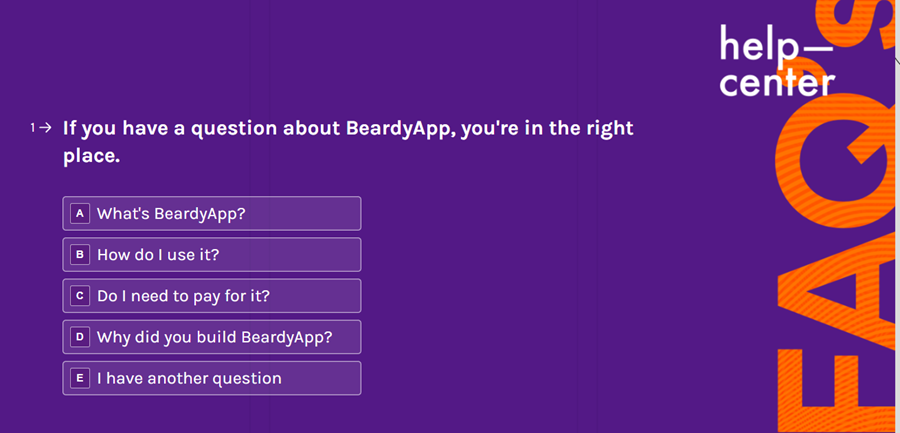 help—
center

FAQs

1→ If you have a question about BeardyApp, you're in the right place.

A What's BeardyApp?

B How do I use it?

C Do I need to pay for it?

D Why did you build BeardyApp?

E I have another question